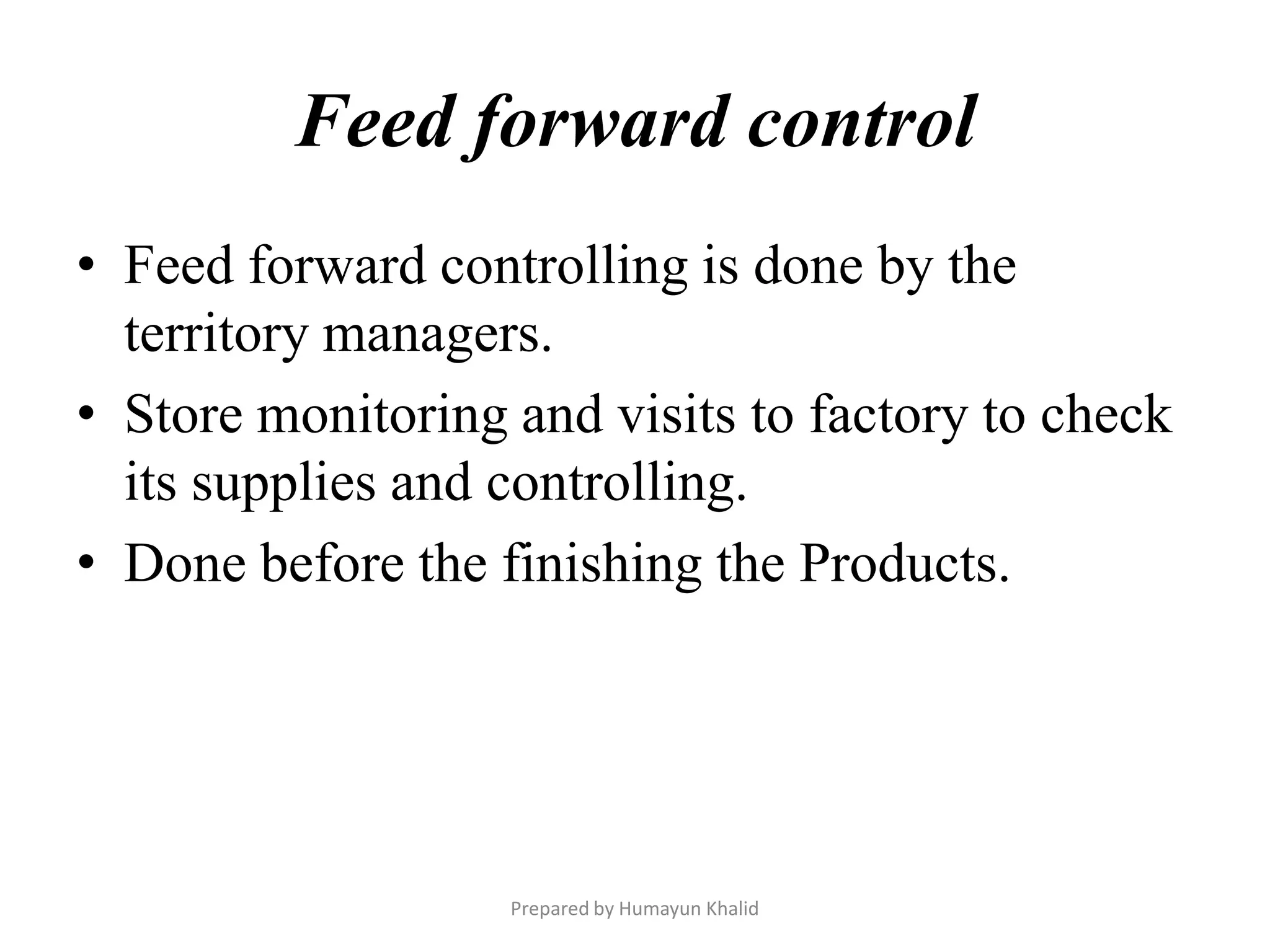 Feed forward control

• Feed forward controlling is done by the territory managers.
• Store monitoring and visits to factory to check its supplies and controlling.
• Done before the finishing the Products.

Prepared by Humayun Khalid